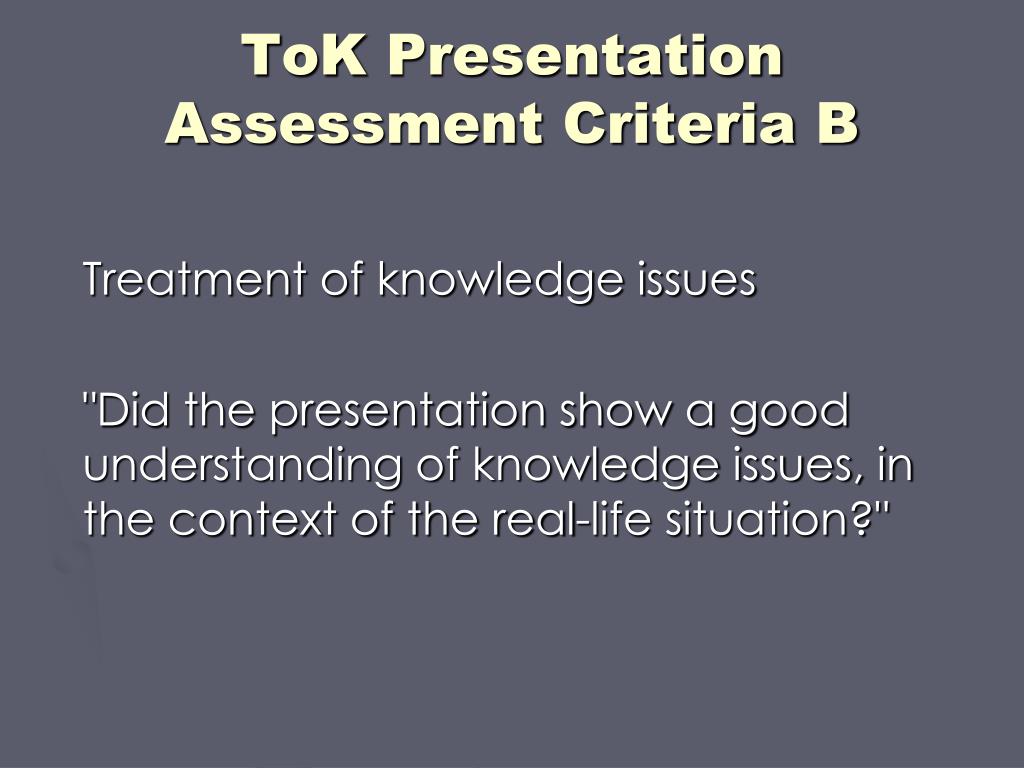 ToK Presentation Assessment Criteria B

Treatment of knowledge issues

"Did the presentation show a good understanding of knowledge issues, in the context of the real-life situation?"